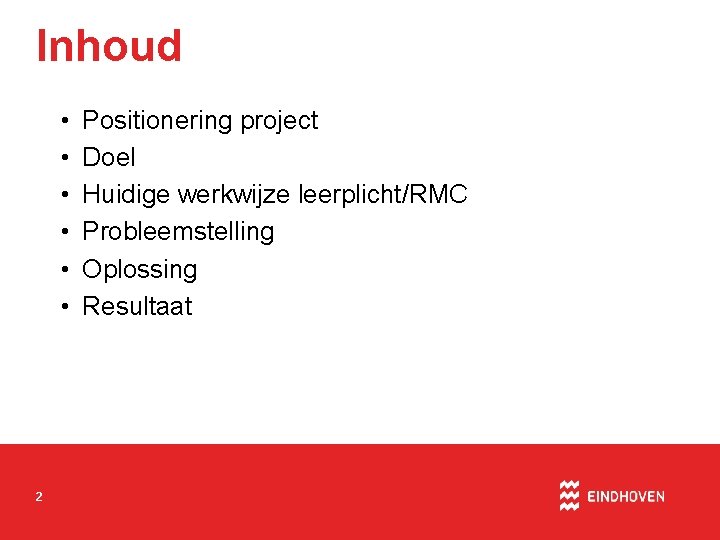 Inhoud

• Positionering project
• Doel
• Huidige werkwijze leerplicht/RMC
• Probleemstelling
• Oplossing
• Resultaat

2

EINDHOVEN